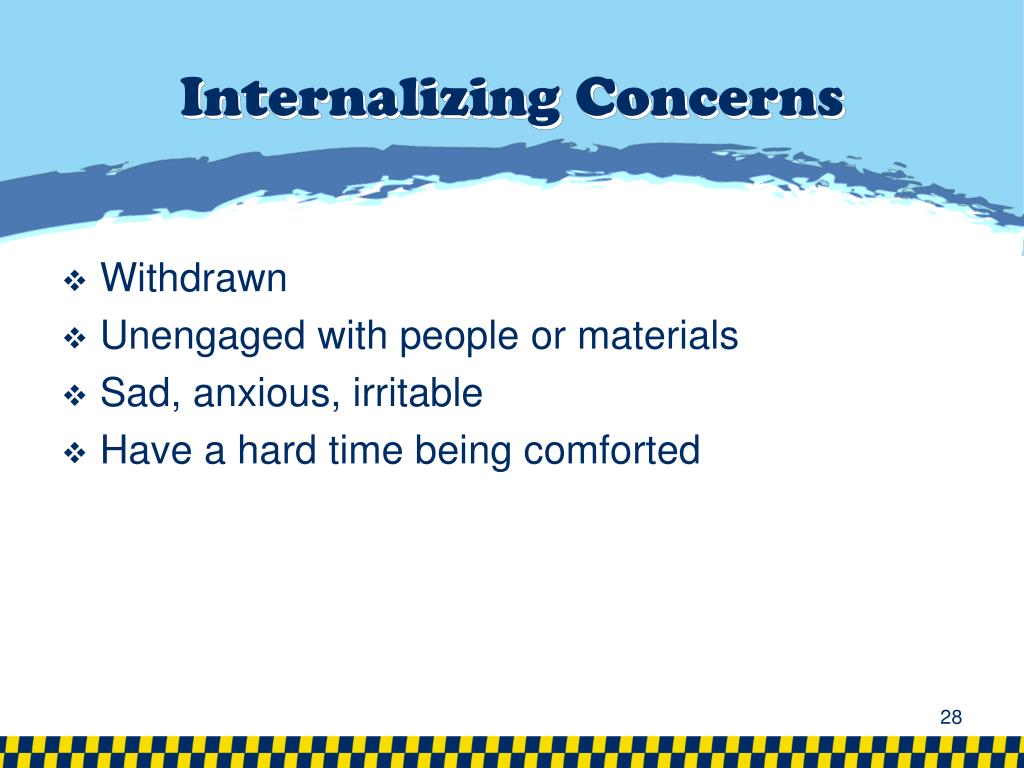 Internalizing Concerns

❖ Withdrawn
❖ Unengaged with people or materials
❖ Sad, anxious, irritable
❖ Have a hard time being comforted

28